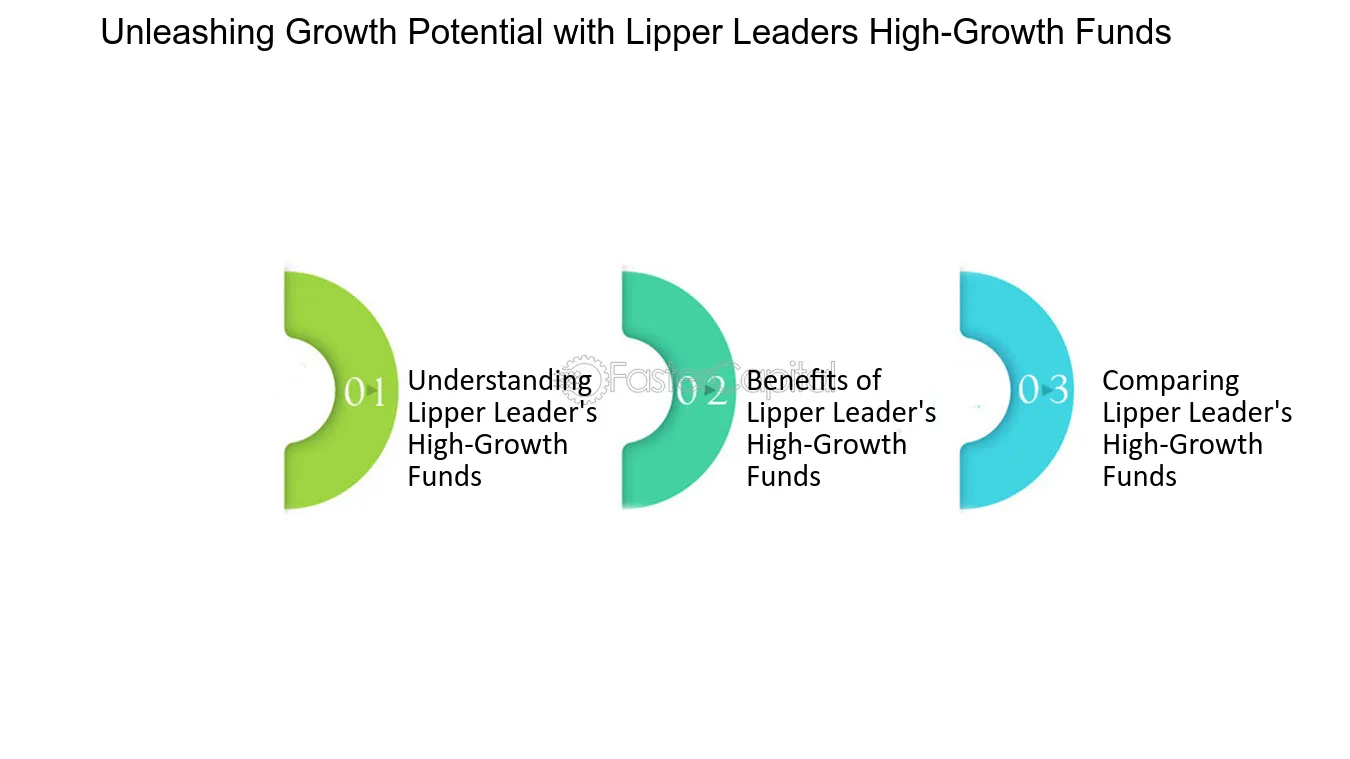 Unleashing Growth Potential with Lipper Leaders High-Growth Funds

01

Understanding Lipper Leader's High-Growth Funds

02

Benefits of Lipper Leader's High-Growth Funds

03

Comparing Lipper Leader's High-Growth Funds

FasterCapital